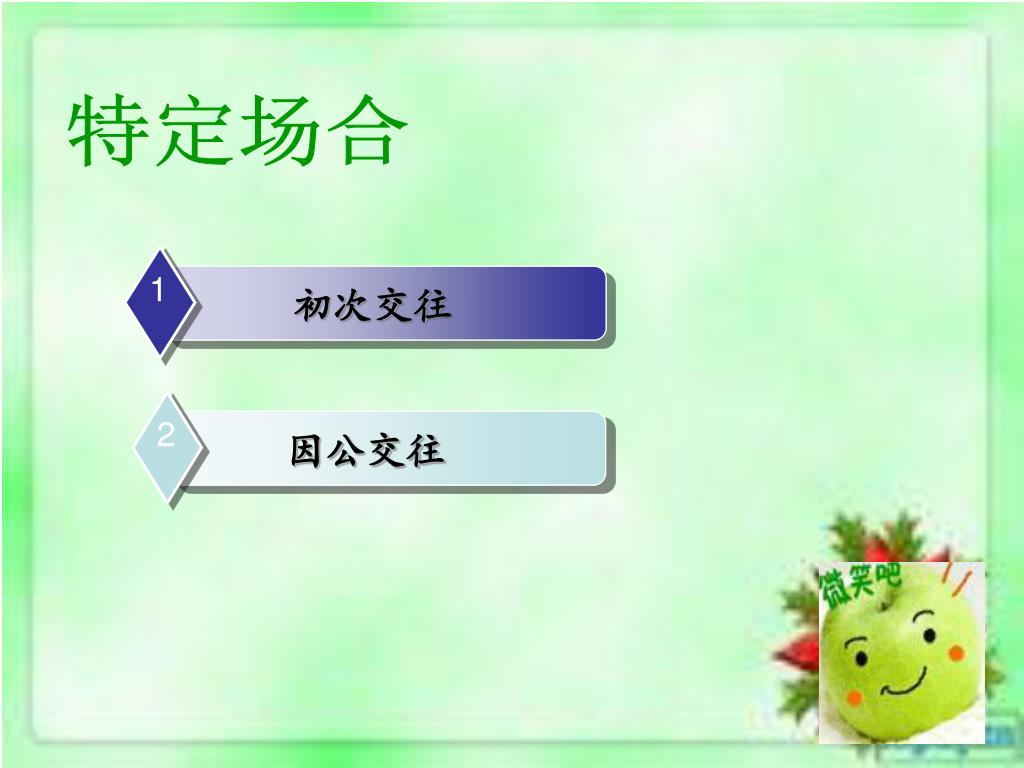 特定场合

1 初次交往

2 因公交往

微笑吧